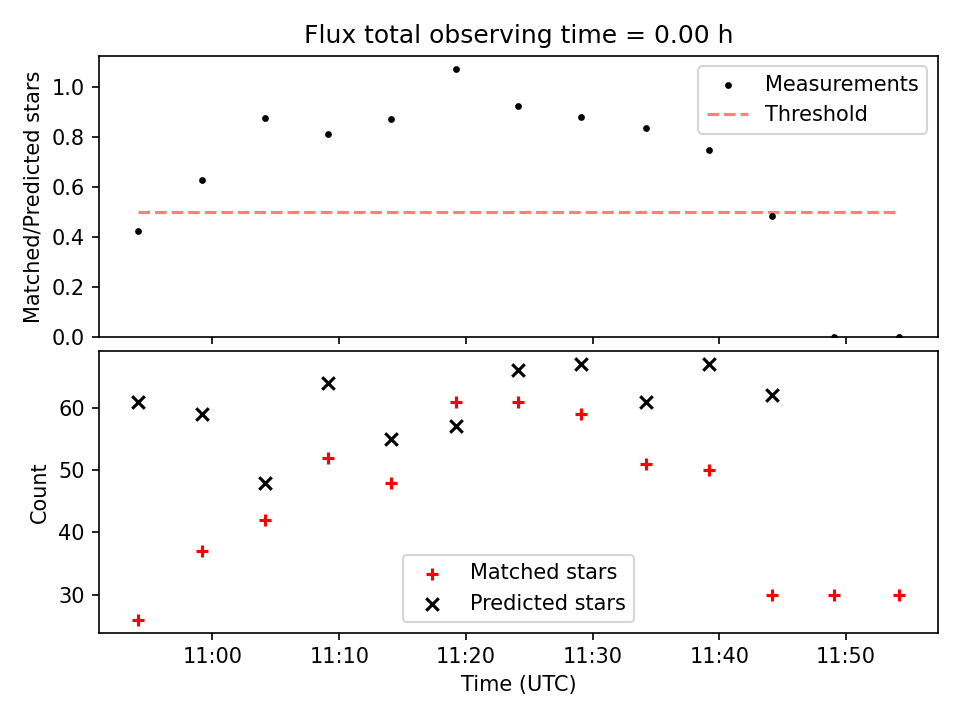 Flux total observing time = 0.00 h

Matched/Predicted stars

1.0
0.8
0.6
0.4
0.2
0.0

Measurements
Threshold

Count

60
50
40
30

Matched stars
Predicted stars

11:00
11:10
11:20
11:30
11:40
11:50

Time (UTC)